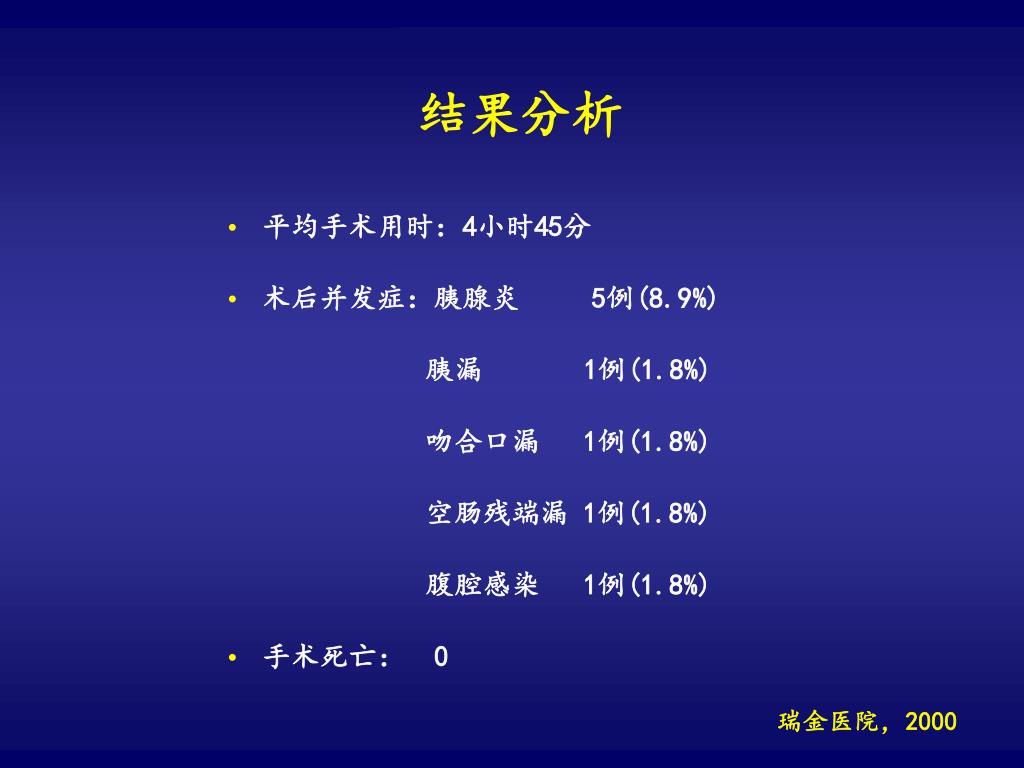 结果分析

• 平均手术用时：4小时45分

• 术后并发症：胰腺炎 5例(8.9%)

胰漏 1例(1.8%)

吻合口漏 1例(1.8%)

空肠残端漏 1例(1.8%)

腹腔感染 1例(1.8%)

• 手术死亡： 0

瑞金医院，2000